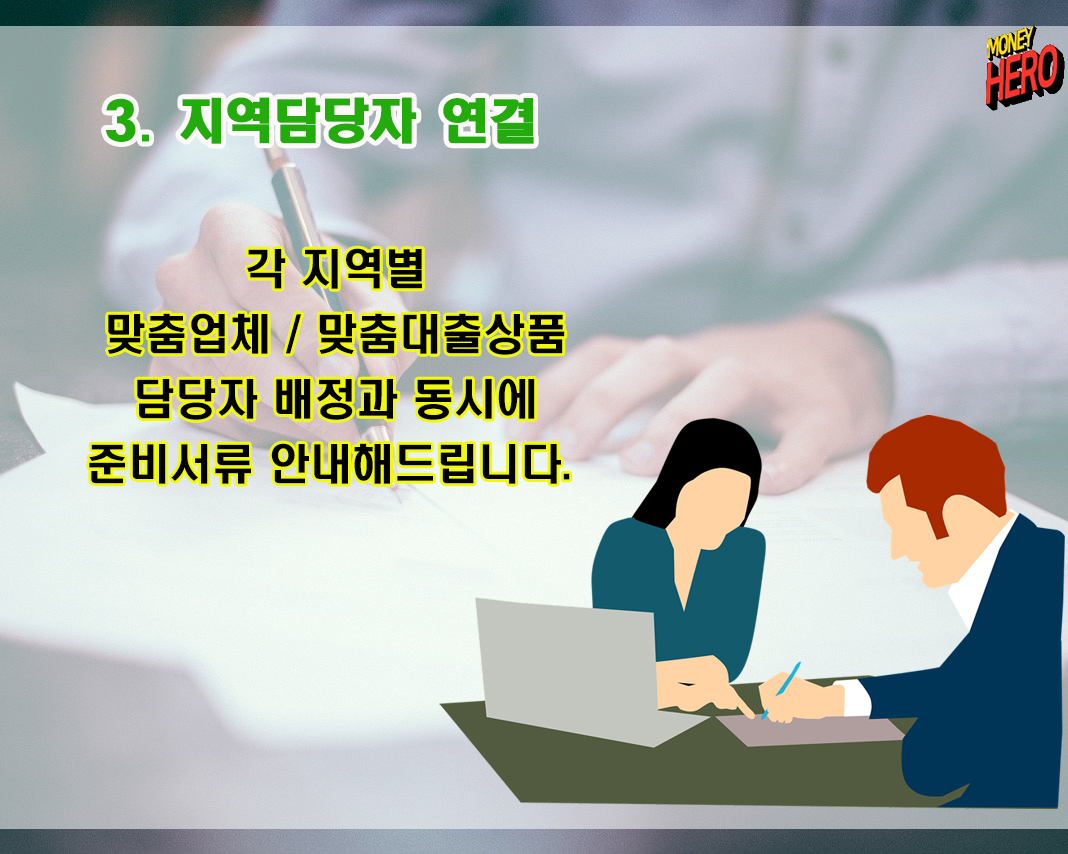 MONEY HERO

3. 지역담당자 연결

각 지역별
맞춤업체 / 맞춤대출상품
담당자 배정과 동시에
준비서류 안내해드립니다.